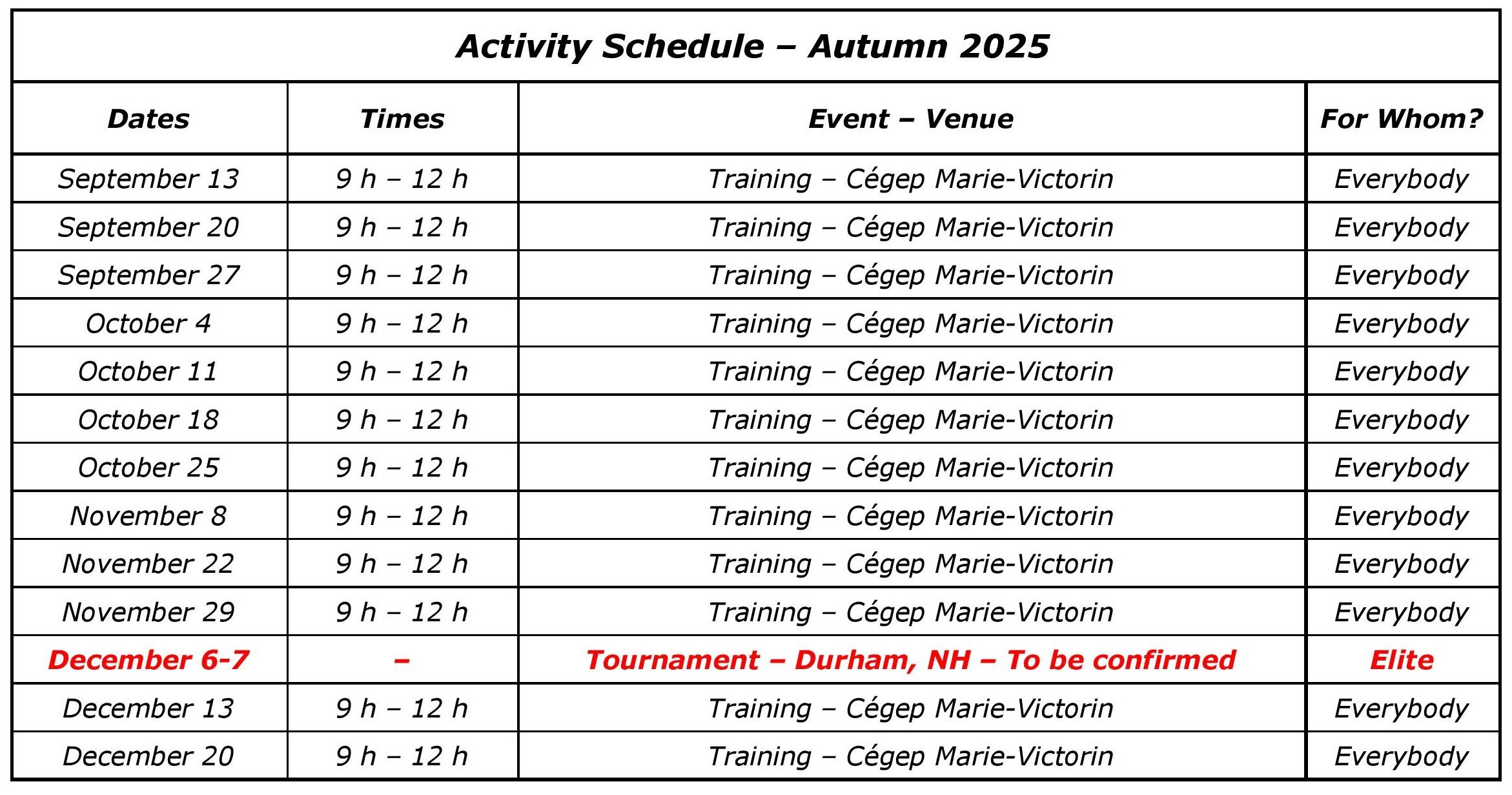 Activity Schedule – Autumn 2025

| Dates | Times | Event – Venue | For Whom? |
|---|---|---|---|
| September 13 | 9 h – 12 h | Training – Cégep Marie-Victorin | Everybody |
| September 20 | 9 h – 12 h | Training – Cégep Marie-Victorin | Everybody |
| September 27 | 9 h – 12 h | Training – Cégep Marie-Victorin | Everybody |
| October 4 | 9 h – 12 h | Training – Cégep Marie-Victorin | Everybody |
| October 11 | 9 h – 12 h | Training – Cégep Marie-Victorin | Everybody |
| October 18 | 9 h – 12 h | Training – Cégep Marie-Victorin | Everybody |
| October 25 | 9 h – 12 h | Training – Cégep Marie-Victorin | Everybody |
| November 8 | 9 h – 12 h | Training – Cégep Marie-Victorin | Everybody |
| November 22 | 9 h – 12 h | Training – Cégep Marie-Victorin | Everybody |
| November 29 | 9 h – 12 h | Training – Cégep Marie-Victorin | Everybody |
| December 6-7 | – | Tournament – Durham, NH – To be confirmed | Elite |
| December 13 | 9 h – 12 h | Training – Cégep Marie-Victorin | Everybody |
| December 20 | 9 h – 12 h | Training – Cégep Marie-Victorin | Everybody |